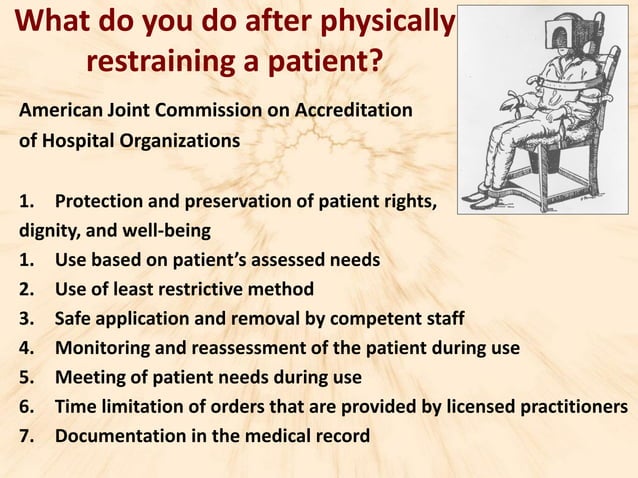 What do you do after physically restraining a patient?

American Joint Commission on Accreditation of Hospital Organizations

1. Protection and preservation of patient rights, dignity, and well-being
1. Use based on patient's assessed needs
2. Use of least restrictive method
3. Safe application and removal by competent staff
4. Monitoring and reassessment of the patient during use
5. Meeting of patient needs during use
6. Time limitation of orders that are provided by licensed practitioners
7. Documentation in the medical record